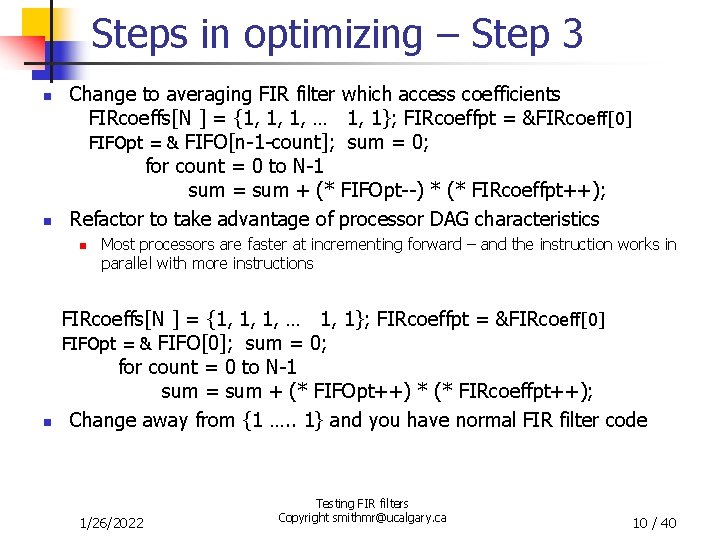 Steps in optimizing – Step 3

Change to averaging FIR filter which access coefficients
FIRcoeffs[N ] = {1, 1, 1, … 1, 1}; FIRcoeffpt = &FIRcoeff[0]
FIFOpt = & FIFO[n-1-count]; sum = 0;
for count = 0 to N-1
sum = sum + (* FIFOpt--) * (* FIRcoeffpt++);

Refactor to take advantage of processor DAG characteristics

Most processors are faster at incrementing forward – and the instruction works in parallel with more instructions

FIRcoeffs[N ] = {1, 1, 1, … 1, 1}; FIRcoeffpt = &FIRcoeff[0]
FIFOpt = & FIFO[0]; sum = 0;
for count = 0 to N-1
sum = sum + (* FIFOpt++) * (* FIRcoeffpt++);

Change away from {1 ….. 1} and you have normal FIR filter code

1/26/2022

Testing FIR filters
Copyright smithmr@ucalgary.ca

10 / 40